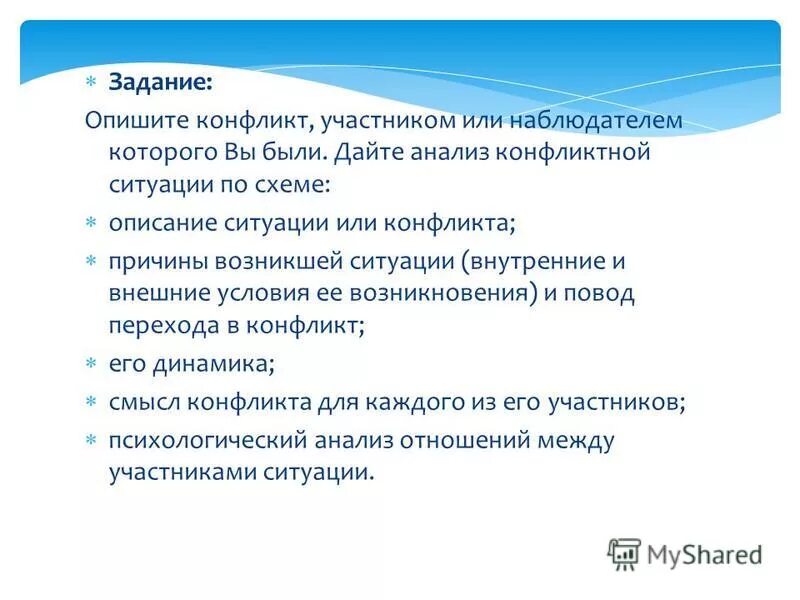 * Задание:

Опишите конфликт, участником или наблюдателем которого Вы были. Дайте анализ конфликтной ситуации по схеме:

* описание ситуации или конфликта;
* причины возникшей ситуации (внутренние и внешние условия ее возникновения) и повод перехода в конфликт;
* его динамика;
* смысл конфликта для каждого из его участников;
* психологический анализ отношений между участниками ситуации.

MyShared